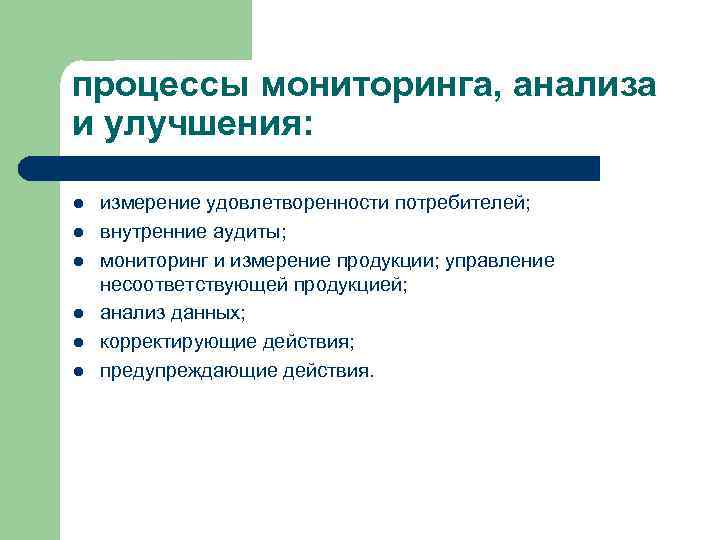 процессы мониторинга, анализа и улучшения:

- измерение удовлетворенности потребителей;
- внутренние аудиты;
- мониторинг и измерение продукции; управление несоответствующей продукцией;
- анализ данных;
- корректирующие действия;
- предупреждающие действия.